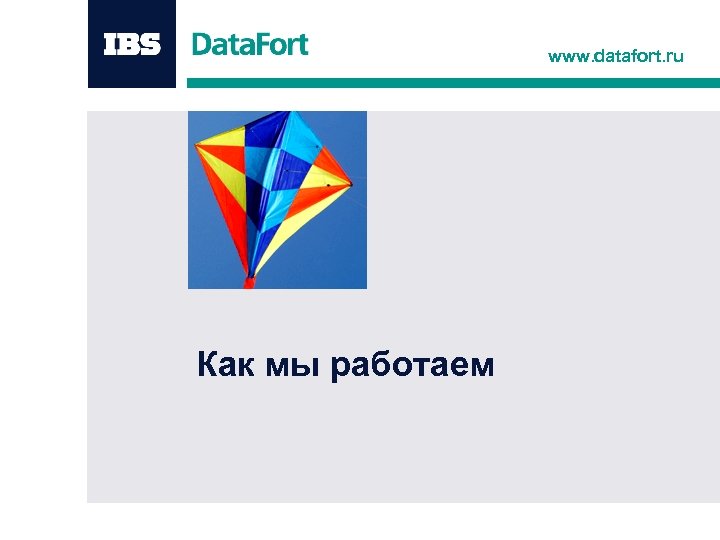 IBS DataFort

www.datafort.ru

Как мы работаем